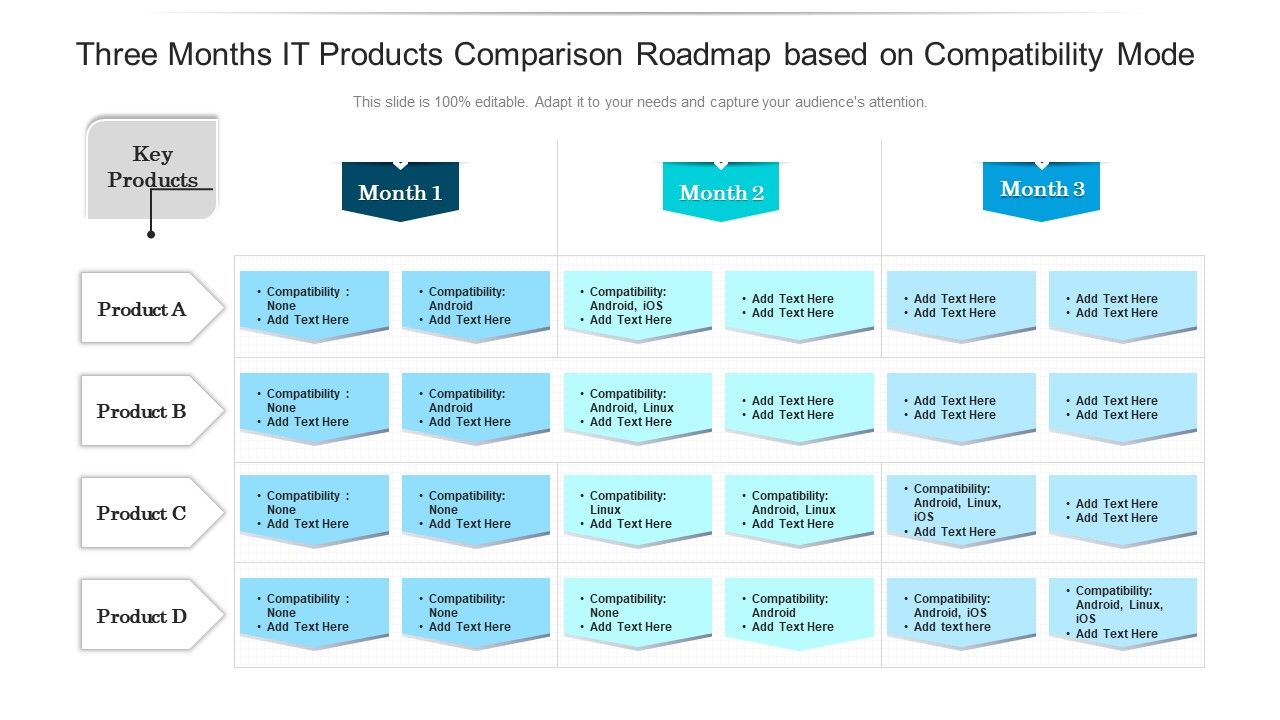 Three Months IT Products Comparison Roadmap based on Compatibility Mode

This slide is 100% editable. Adapt it to your needs and capture your audience's attention.

| Key Products | Month 1 | | Month 2 | | Month 3 | |
|---|---|---|---|---|---|---|
| Product A | • Compatibility : None • Add Text Here | • Compatibility: Android • Add Text Here | • Compatibility: Android, iOS • Add Text Here | • Add Text Here • Add Text Here | • Add Text Here • Add Text Here | • Add Text Here • Add Text Here |
| Product B | • Compatibility : None • Add Text Here | • Compatibility: Android • Add Text Here | • Compatibility: Android, Linux • Add Text Here | • Add Text Here • Add Text Here | • Add Text Here • Add Text Here | • Add Text Here • Add Text Here |
| Product C | • Compatibility : None • Add Text Here | • Compatibility: None • Add Text Here | • Compatibility: Linux • Add Text Here | • Compatibility: Android, Linux • Add Text Here | • Compatibility: Android, Linux, iOS • Add Text Here | • Add Text Here • Add Text Here |
| Product D | • Compatibility : None • Add Text Here | • Compatibility: None • Add Text Here | • Compatibility: None • Add Text Here | • Compatibility: Android • Add Text Here | • Compatibility: Android, iOS • Add text here | • Compatibility: Android, Linux, iOS • Add Text Here |